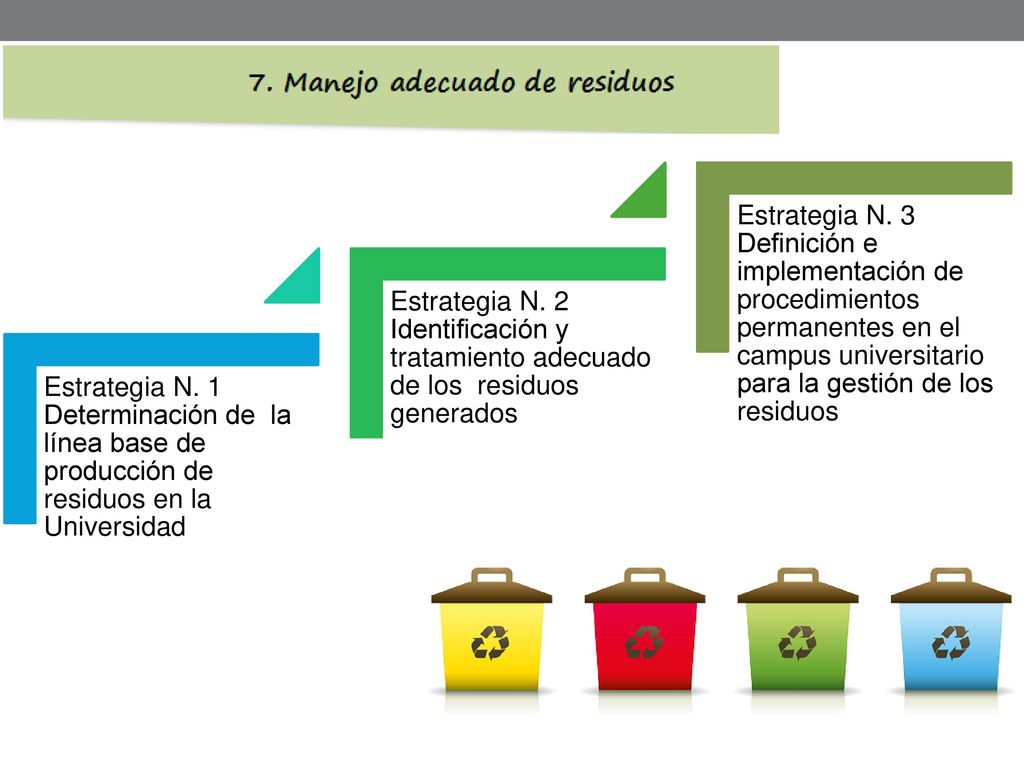 7. Manejo adecuado de residuos

Estrategia N. 1
Determinación de la línea base de producción de residuos en la Universidad

Estrategia N. 2
Identificación y tratamiento adecuado de los residuos generados

Estrategia N. 3
Definición e implementación de procedimientos permanentes en el campus universitario para la gestión de los residuos